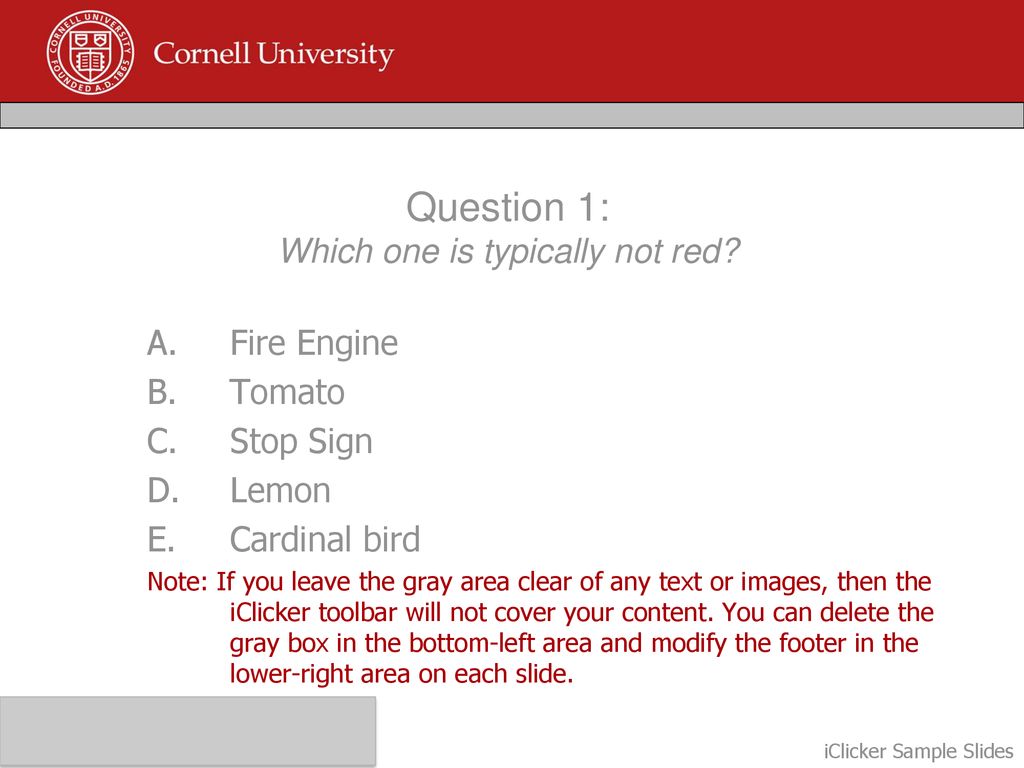 CORNELL UNIVERSITY FOUNDED A.D. 1865

Cornell University

Question 1:
Which one is typically not red?

A. Fire Engine
B. Tomato
C. Stop Sign
D. Lemon
E. Cardinal bird

Note: If you leave the gray area clear of any text or images, then the iClicker toolbar will not cover your content. You can delete the gray box in the bottom-left area and modify the footer in the lower-right area on each slide.

iClicker Sample Slides